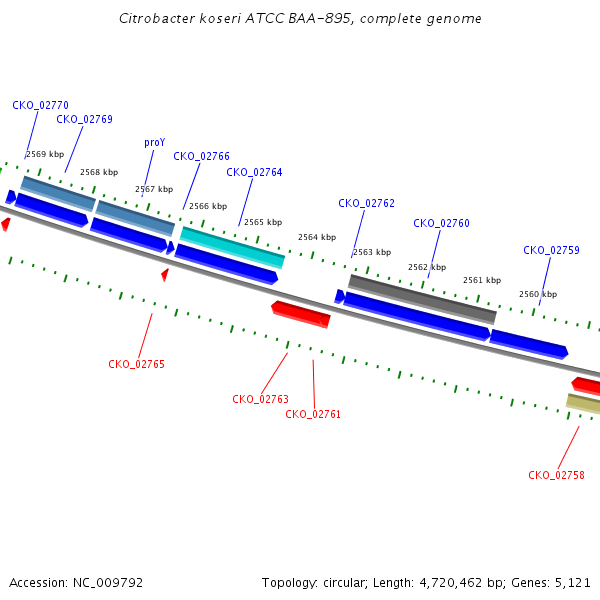 Citrobacter koseri ATCC BAA-895, complete genome

CKO_02770
CKO_02769
proY
CKO_02766
CKO_02764
CKO_02762
CKO_02760
CKO_02759

2569 kbp
2568 kbp
2567 kbp
2566 kbp
2565 kbp
2564 kbp
2563 kbp
2562 kbp
2561 kbp
2560 kbp

CKO_02765
CKO_02763
CKO_02761
CKO_02758

Accession: NC_009792

Topology: circular; Length: 4,720,462 bp; Genes: 5,121